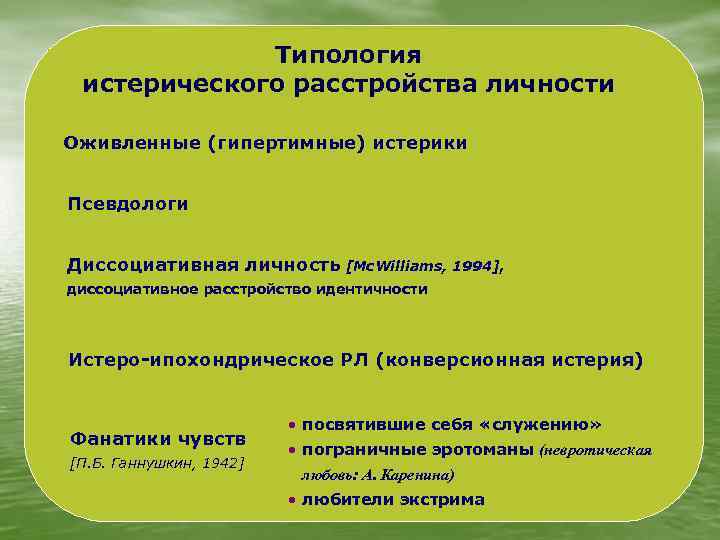 Типология истерического расстройства личности

Оживленные (гипертимные) истерики

Псевдологи

Диссоциативная личность [McWilliams, 1994], диссоциативное расстройство идентичности

Истеро-ипохондрическое РЛ (конверсионная истерия)

Фанатики чувств
[П.Б. Ганнушкин, 1942]

• посвятившие себя «служению»
• пограничные эротоманы (невротическая любовь: А. Каренина)
• любители экстрима